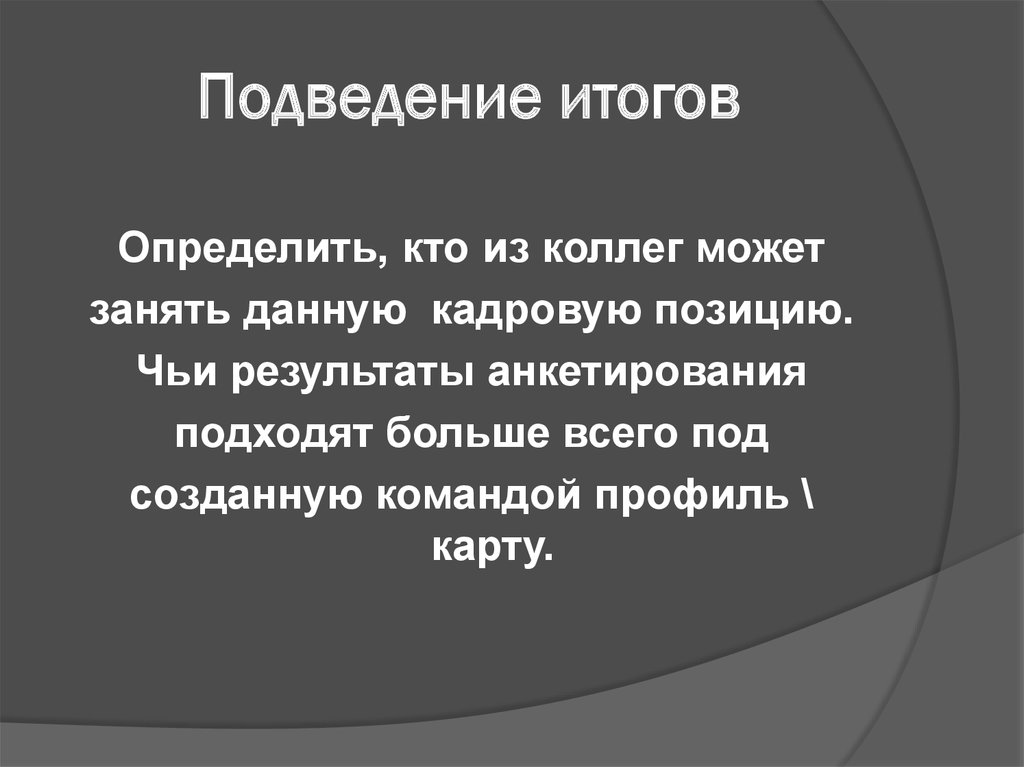 Подведение итогов

Определить, кто из коллег может занять данную кадровую позицию. Чьи результаты анкетирования подходят больше всего под созданную командой профиль \ карту.